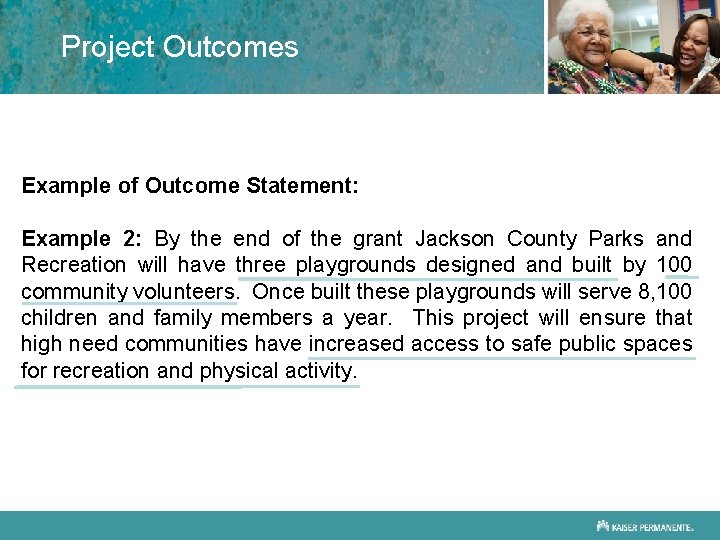 Project Outcomes

Example of Outcome Statement:

Example 2: By the end of the grant Jackson County Parks and Recreation will have three playgrounds designed and built by 100 community volunteers. Once built these playgrounds will serve 8,100 children and family members a year. This project will ensure that high need communities have increased access to safe public spaces for recreation and physical activity.

KAISER PERMANENTE.